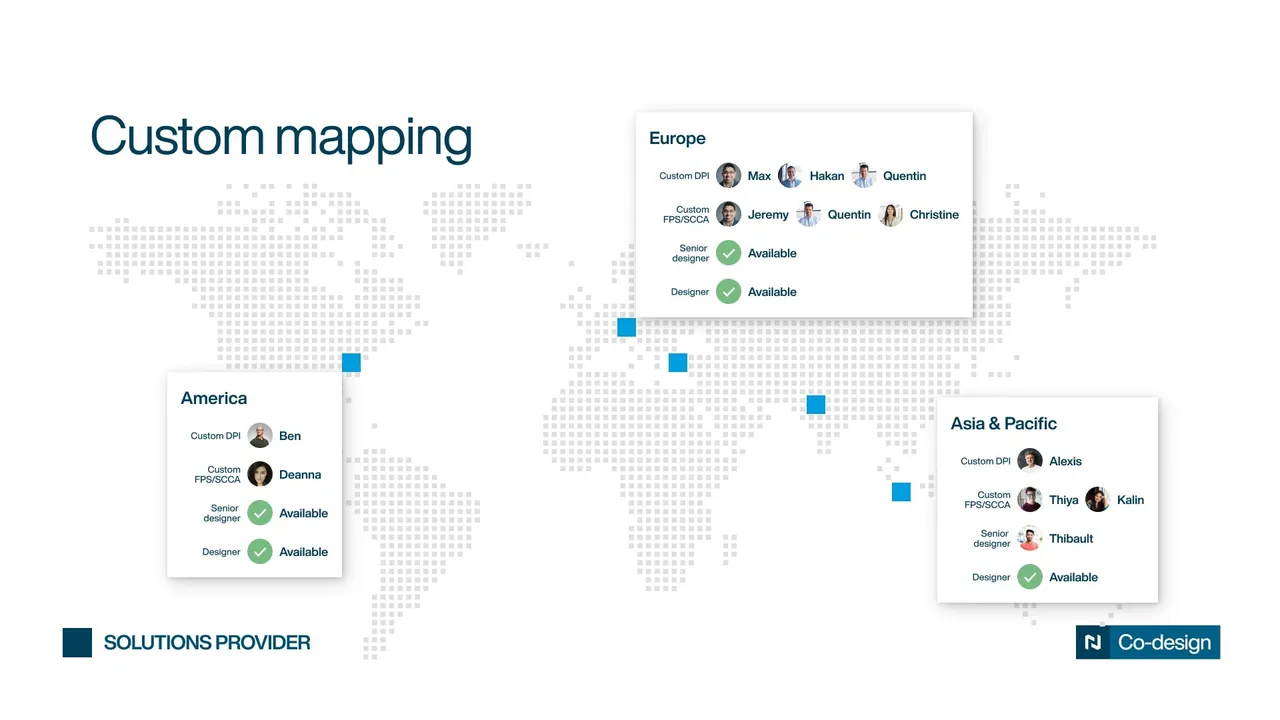 Custom mapping

Europe

Custom DPI Max Hakan Quentin

Custom FPS/SCCA Jeremy Quentin Christine

Senior designer Available

Designer Available

America

Custom DPI Ben

Custom FPS/SCCA Deanna

Senior designer Available

Designer Available

Asia & Pacific

Custom DPI Alexis

Custom FPS/SCCA Thiya Kalin

Senior designer Thibault

Designer Available

SOLUTIONS PROVIDER

Co-design